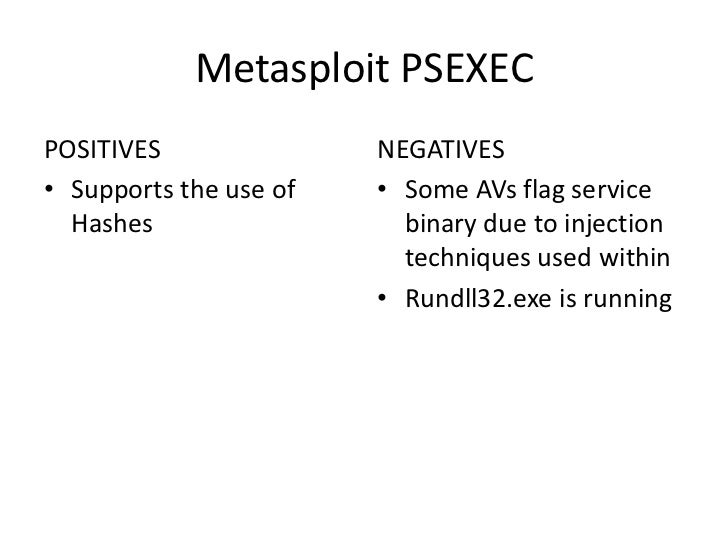 Metasploit PSEXEC

POSITIVES

• Supports the use of Hashes

NEGATIVES

• Some AVs flag service binary due to injection techniques used within

• Rundll32.exe is running